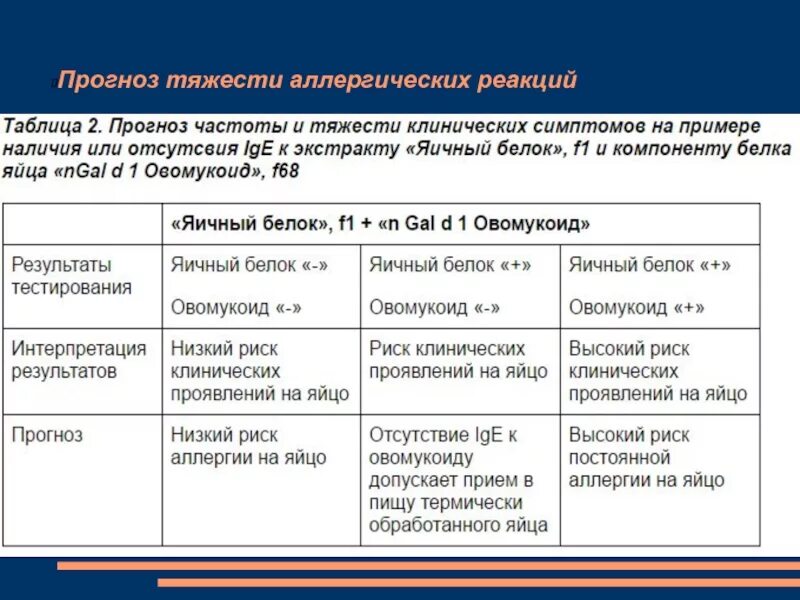 Прогноз тяжести аллергических реакций

Таблица 2. Прогноз частоты и тяжести клинических симптомов на примере наличия или отсутсвия IgE к экстракту «Яичный белок», f1 и компоненту белка яйца «nGal d 1 Овомукоид», f68

| | «Яичный белок», f1 + «n Gal d 1 Овомукоид» | | |
|---|---|---|---|
| Результаты тестирования | Яичный белок «-» Овомукоид «-» | Яичный белок «+» Овомукоид «-» | Яичный белок «+» Овомукоид «+» |
| Интерпретация результатов | Низкий риск клинических проявлений на яйцо | Риск клинических проявлений на яйцо | Высокий риск клинических проявлений на яйцо |
| Прогноз | Низкий риск аллергии на яйцо | Отсутствие IgE к овомукоиду допускает прием в пищу термически обработанного яйца | Высокий риск постоянной аллергии на яйцо |